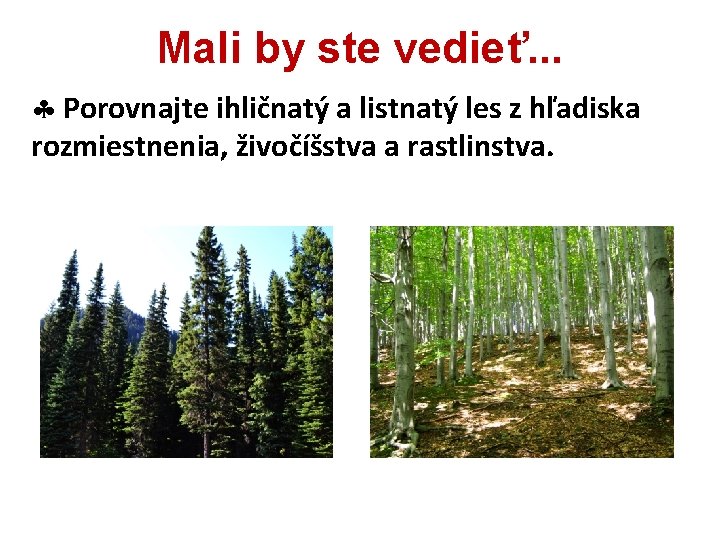 Mali by ste vedieť...

♣ Porovnajte ihličnatý a listnatý les z hľadiska rozmiestnenia, živočíšstva a rastlinstva.